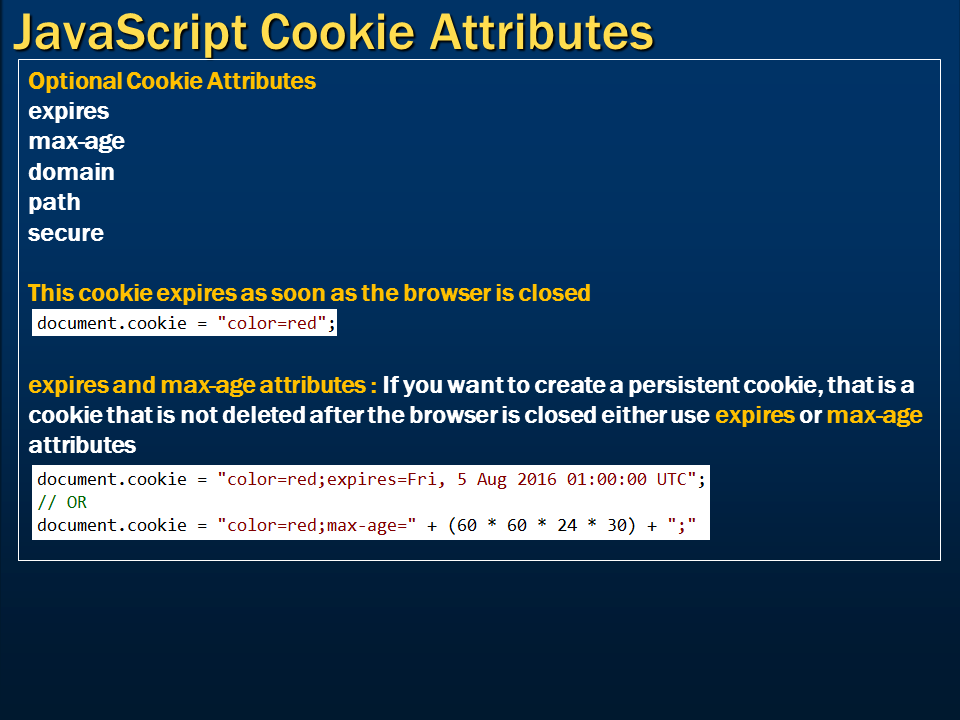 JavaScript Cookie Attributes

Optional Cookie Attributes
expires
max-age
domain
path
secure

This cookie expires as soon as the browser is closed

document.cookie = "color=red";

expires and max-age attributes : If you want to create a persistent cookie, that is a cookie that is not deleted after the browser is closed either use expires or max-age attributes

document.cookie = "color=red;expires=Fri, 5 Aug 2016 01:00:00 UTC";
// OR
document.cookie = "color=red;max-age=" + (60 * 60 * 24 * 30) + ";"